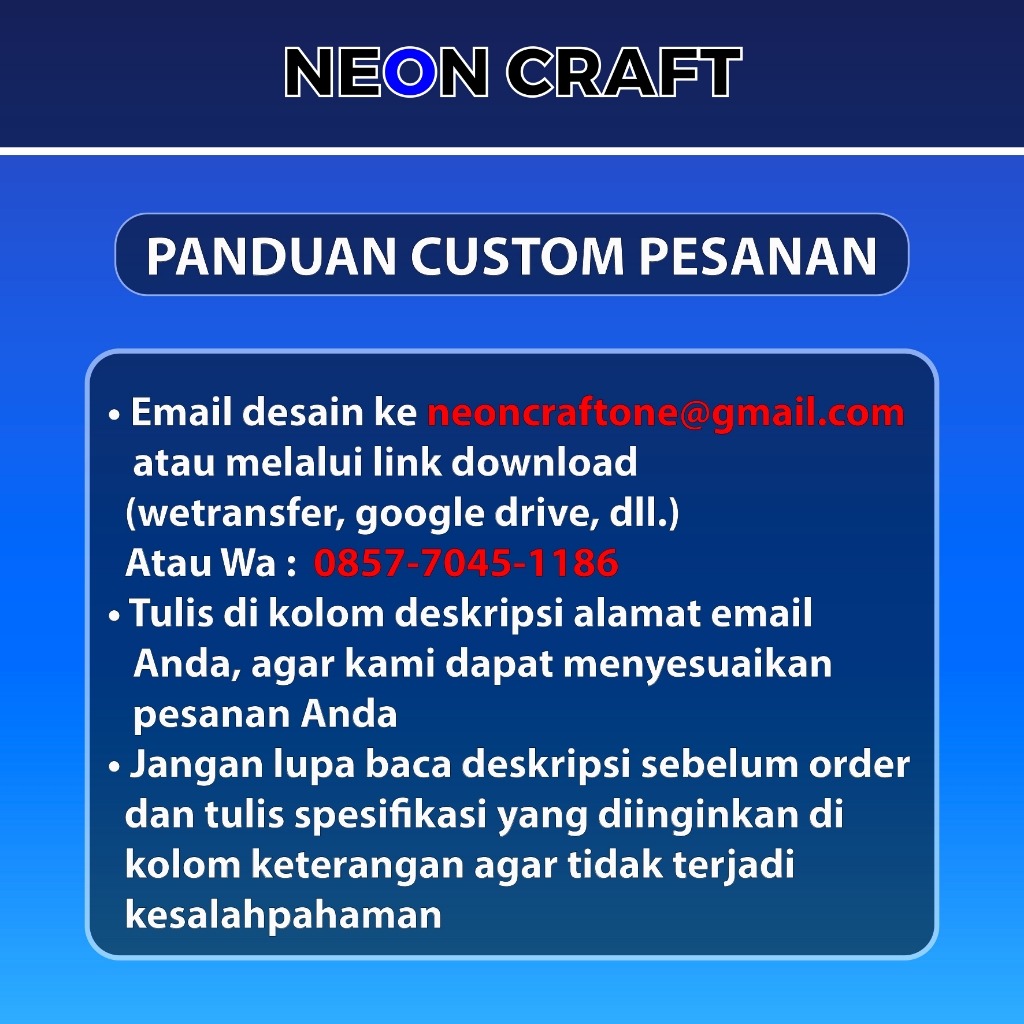 NEON CRAFT

PANDUAN CUSTOM PESANAN

• Email desain ke neoncraftone@gmail.com atau melalui link download (wetransfer, google drive, dll.) Atau Wa : 0857-7045-1186
• Tulis di kolom deskripsi alamat email Anda, agar kami dapat menyesuaikan pesanan Anda
• Jangan lupa baca deskripsi sebelum order dan tulis spesifikasi yang diinginkan di kolom keterangan agar tidak terjadi kesalahpahaman